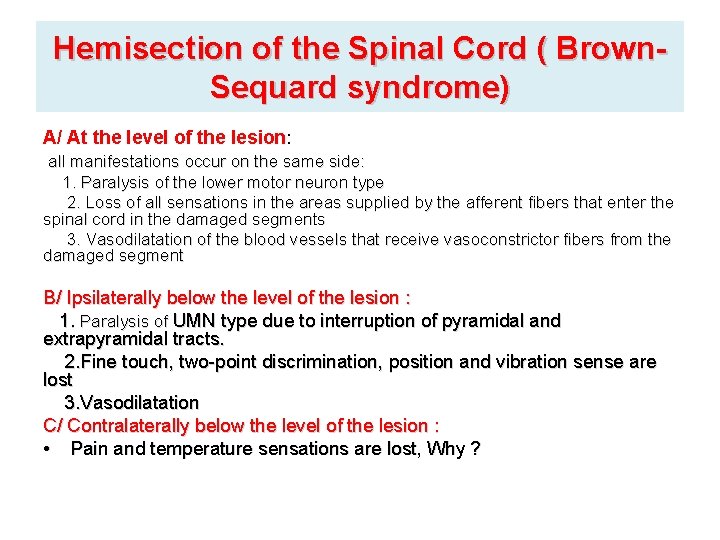 Hemisection of the Spinal Cord ( Brown-Sequard syndrome)

A/ At the level of the lesion:
all manifestations occur on the same side:
1. Paralysis of the lower motor neuron type
2. Loss of all sensations in the areas supplied by the afferent fibers that enter the spinal cord in the damaged segments
3. Vasodilatation of the blood vessels that receive vasoconstrictor fibers from the damaged segment

B/ Ipsilaterally below the level of the lesion :
1. Paralysis of UMN type due to interruption of pyramidal and extrapyramidal tracts.
2.Fine touch, two-point discrimination, position and vibration sense are lost
3.Vasodilatation
C/ Contralaterally below the level of the lesion :
• Pain and temperature sensations are lost, Why ?